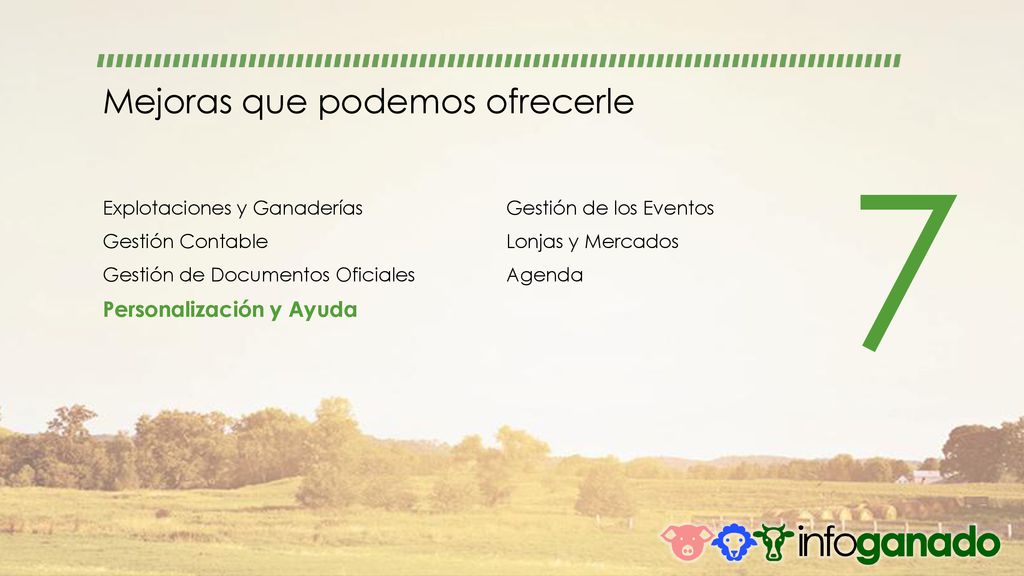 Mejoras que podemos ofrecerle

Explotaciones y Ganaderías
Gestión Contable
Gestión de Documentos Oficiales
Personalización y Ayuda

Gestión de los Eventos
Lonjas y Mercados
Agenda

7

infoganado